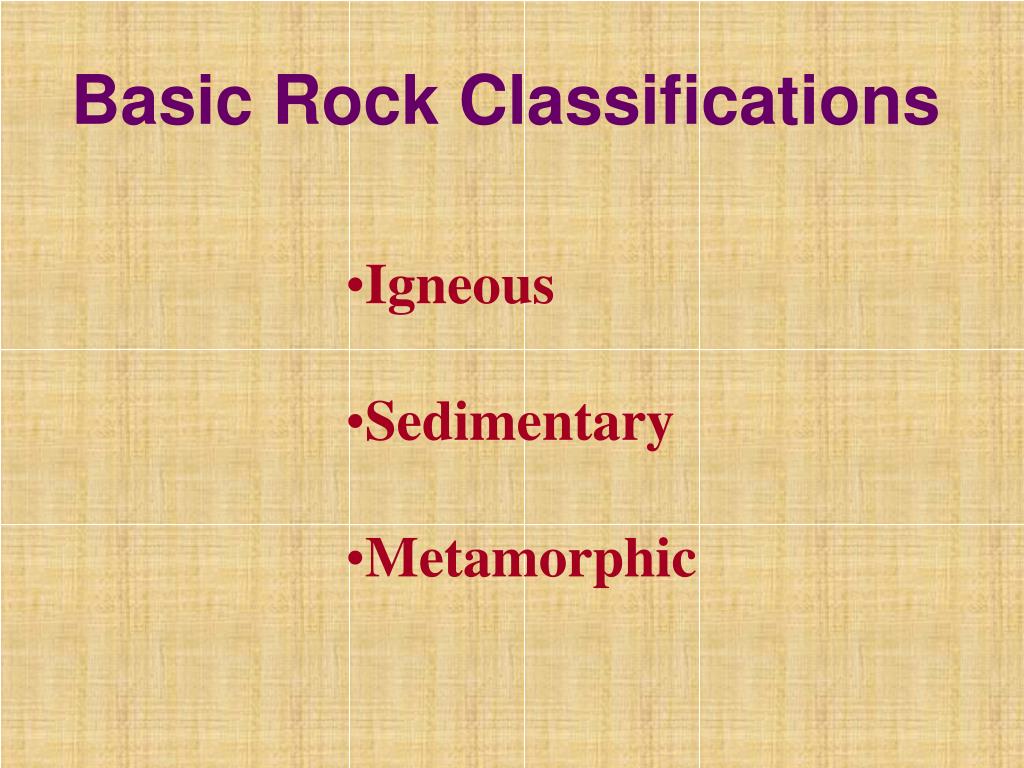 Basic Rock Classifications

•Igneous

•Sedimentary

•Metamorphic